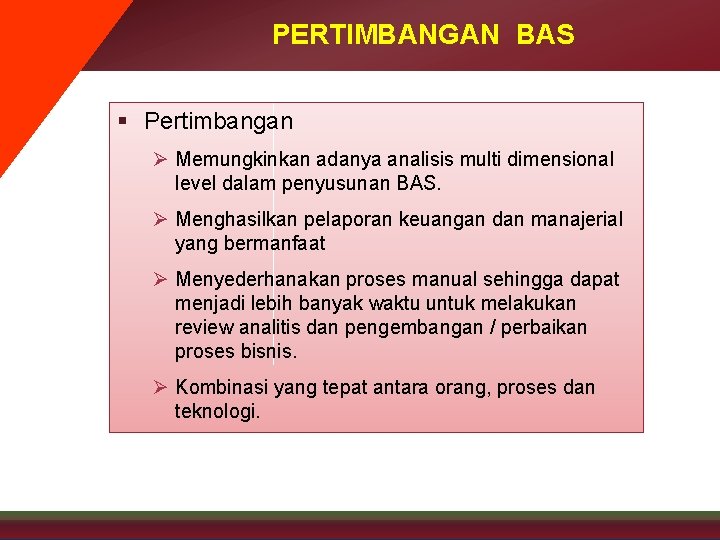 PERTIMBANGAN BAS

▪ Pertimbangan

➢ Memungkinkan adanya analisis multi dimensional level dalam penyusunan BAS.

➢ Menghasilkan pelaporan keuangan dan manajerial yang bermanfaat

➢ Menyederhanakan proses manual sehingga dapat menjadi lebih banyak waktu untuk melakukan review analitis dan pengembangan / perbaikan proses bisnis.

➢ Kombinasi yang tepat antara orang, proses dan teknologi.